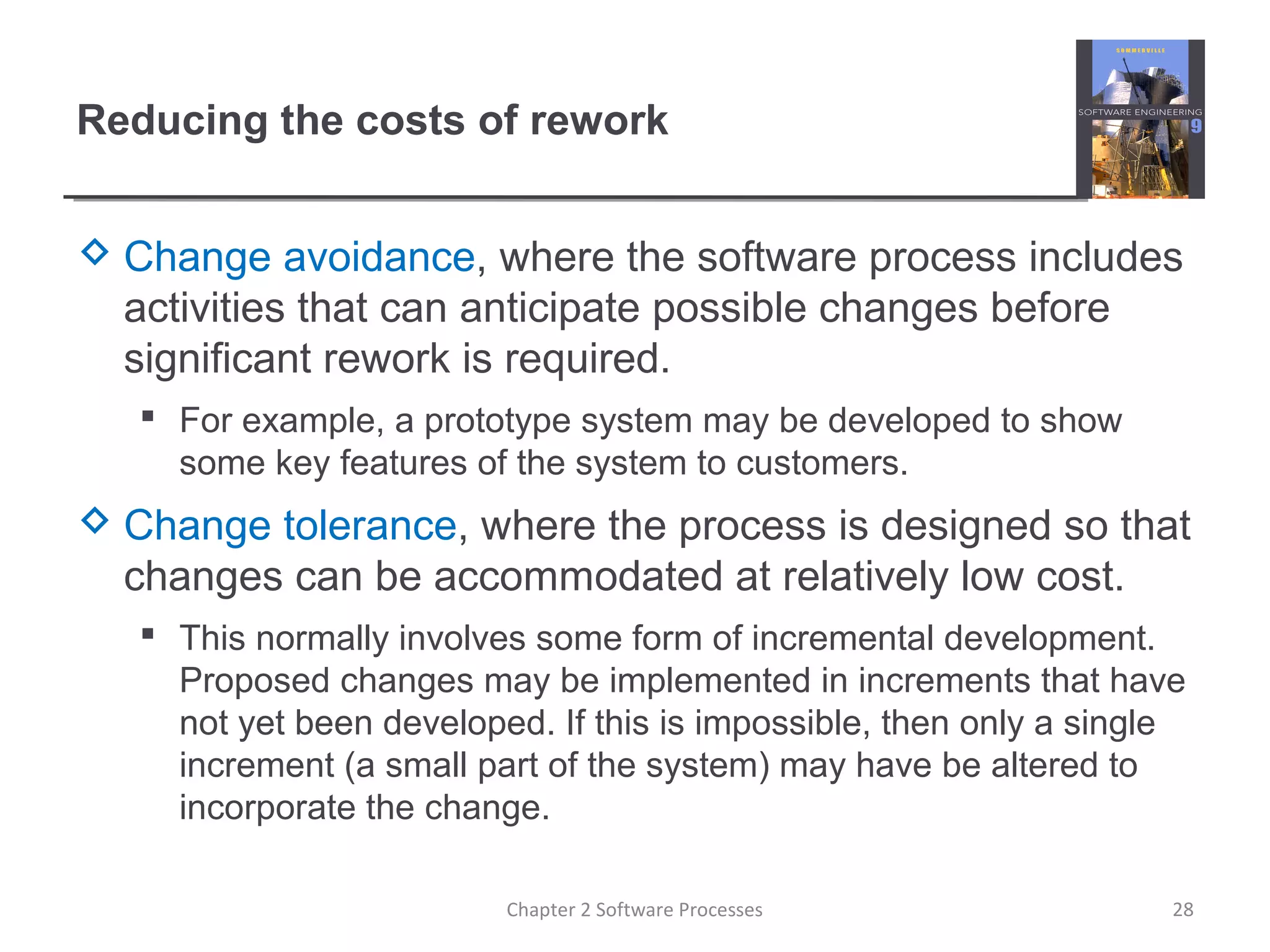 Reducing the costs of rework

SOMMERVILLE
SOFTWARE ENGINEERING
9

◇ Change avoidance, where the software process includes activities that can anticipate possible changes before significant rework is required.

▪ For example, a prototype system may be developed to show some key features of the system to customers.

◇ Change tolerance, where the process is designed so that changes can be accommodated at relatively low cost.

▪ This normally involves some form of incremental development. Proposed changes may be implemented in increments that have not yet been developed. If this is impossible, then only a single increment (a small part of the system) may have be altered to incorporate the change.

Chapter 2 Software Processes

28